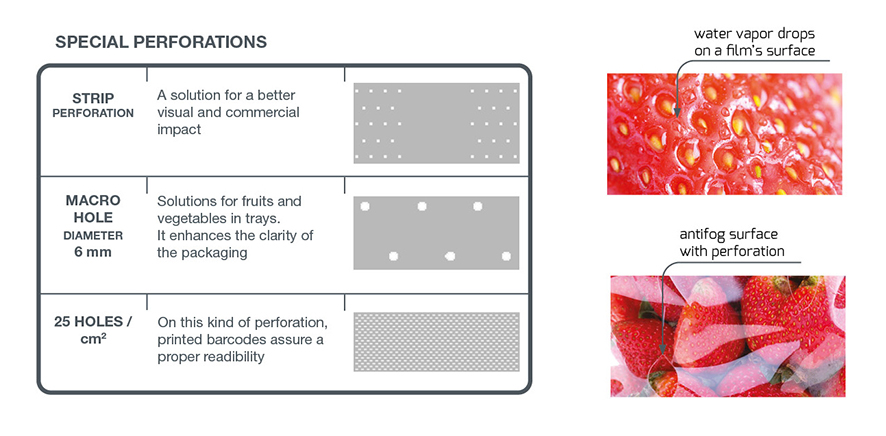 SPECIAL PERFORATIONS

| | | |
|---|---|---|
| STRIP PERFORATION | A solution for a better visual and commercial impact | |
| MACRO HOLE DIAMETER 6 mm | Solutions for fruits and vegetables in trays. It enhances the clarity of the packaging | |
| 25 HOLES / $cm^2$ | On this kind of perforation, printed barcodes assure a proper readibility | |

water vapor drops on a film's surface

antifog surface with perforation